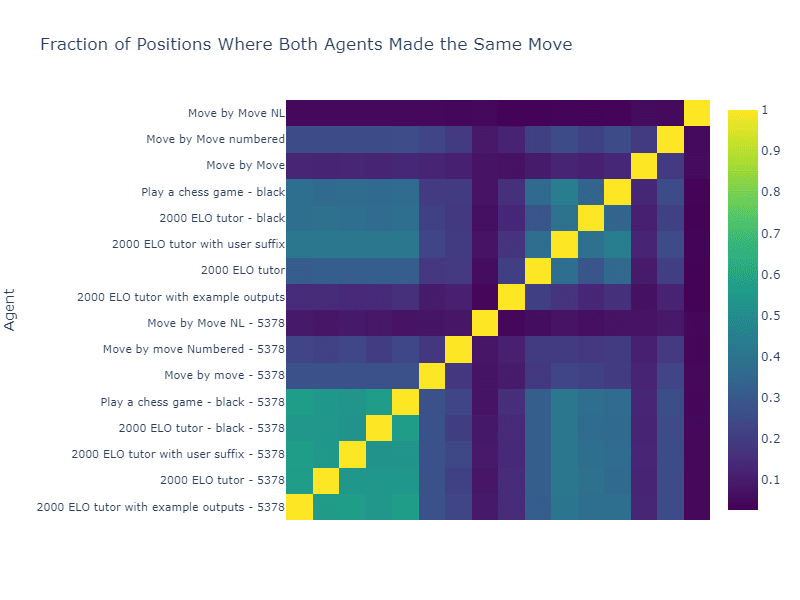 Fraction of Positions Where Both Agents Made the Same Move

Agent

Move by Move NL
Move by Move numbered
Move by Move
Play a chess game - black
2000 ELO tutor - black
2000 ELO tutor with user suffix
2000 ELO tutor
2000 ELO tutor with example outputs
Move by Move NL - 5378
Move by move Numbered - 5378
Move by move - 5378
Play a chess game - black - 5378
2000 ELO tutor - black - 5378
2000 ELO tutor with user suffix - 5378
2000 ELO tutor - 5378
2000 ELO tutor with example outputs - 5378

1
0.9
0.8
0.7
0.6
0.5
0.4
0.3
0.2
0.1